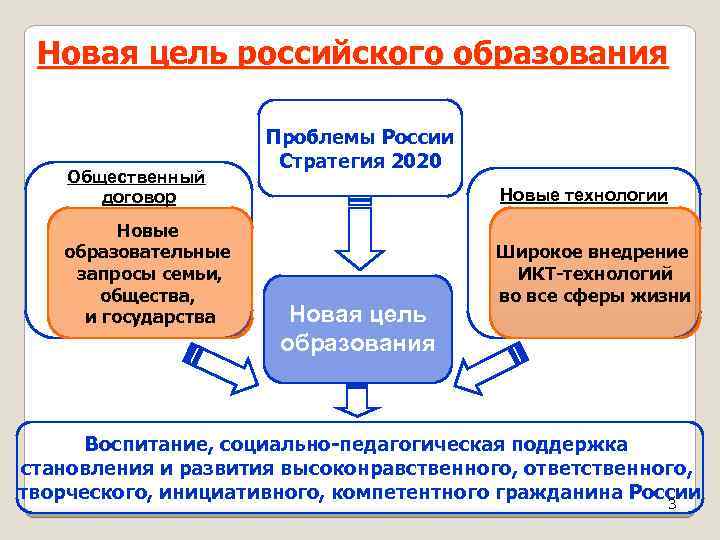 Новая цель российского образования

Проблемы России
Стратегия 2020

Общественный договор

Новые образовательные запросы семьи, общества, и государства

Новые технологии

Широкое внедрение ИКТ-технологий во все сферы жизни

Новая цель образования

Воспитание, социально-педагогическая поддержка становления и развития высоконравственного, ответственного, творческого, инициативного, компетентного гражданина России

3